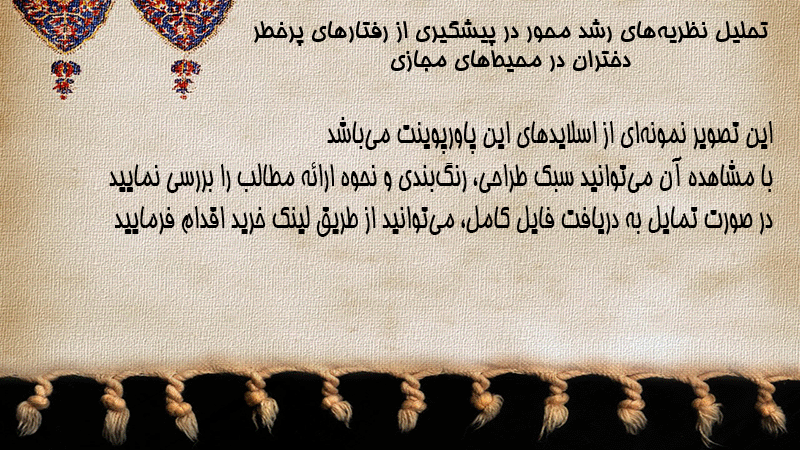 تحلیل نظریه‌های رشد محور در پیشگیری از رفتارهای پرخطر دختران در محیط‌های مجازی

این تصویر نمونه‌ای از اسلایدهای این پاورپوینت می‌باشد
با مشاهده آن می‌توانید سبک طراحی، رنگ‌بندی و نحوه ارائه مطالب را بررسی نمایید
در صورت تمایل به دریافت فایل کامل، می‌توانید از طریق لینک خرید اقدام فرمایید